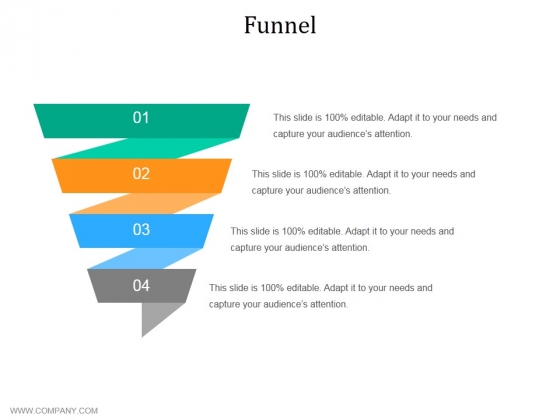 Funnel

01

This slide is 100% editable. Adapt it to your needs and capture your audience's attention.

02

This slide is 100% editable. Adapt it to your needs and capture your audience's attention.

03

This slide is 100% editable. Adapt it to your needs and capture your audience's attention.

04

This slide is 100% editable. Adapt it to your needs and capture your audience's attention.

WWW.COMPANY.COM